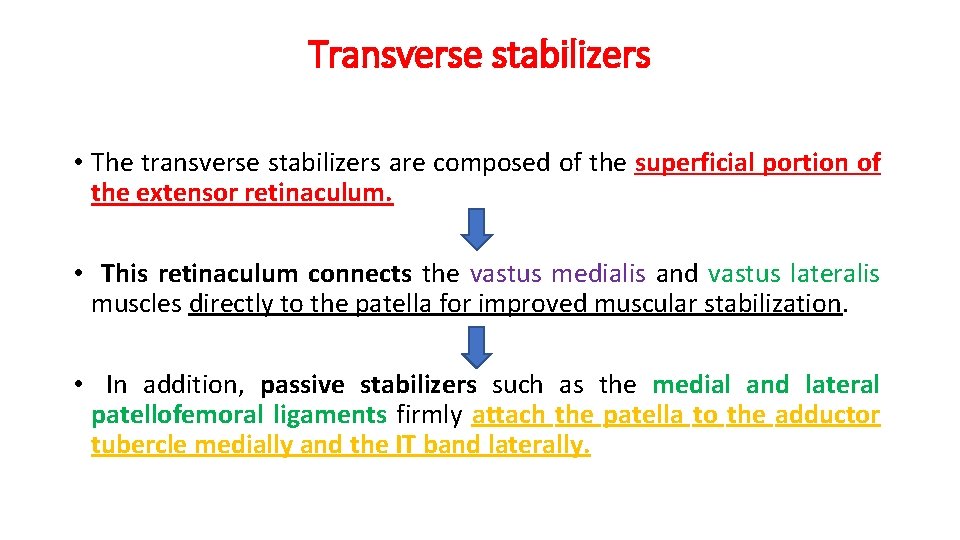 Transverse stabilizers

• The transverse stabilizers are composed of the superficial portion of the extensor retinaculum.

• This retinaculum connects the vastus medialis and vastus lateralis muscles directly to the patella for improved muscular stabilization.

• In addition, passive stabilizers such as the medial and lateral patellofemoral ligaments firmly attach the patella to the adductor tubercle medially and the IT band laterally.